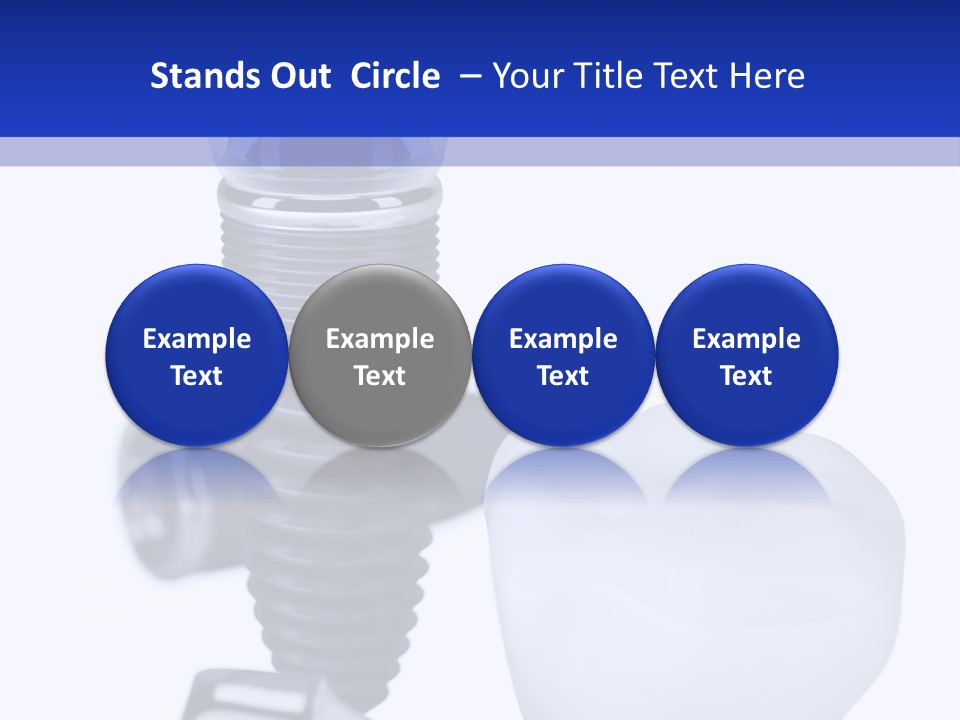 Stands Out Circle – Your Title Text Here

Example Text

Example Text

Example Text

Example Text